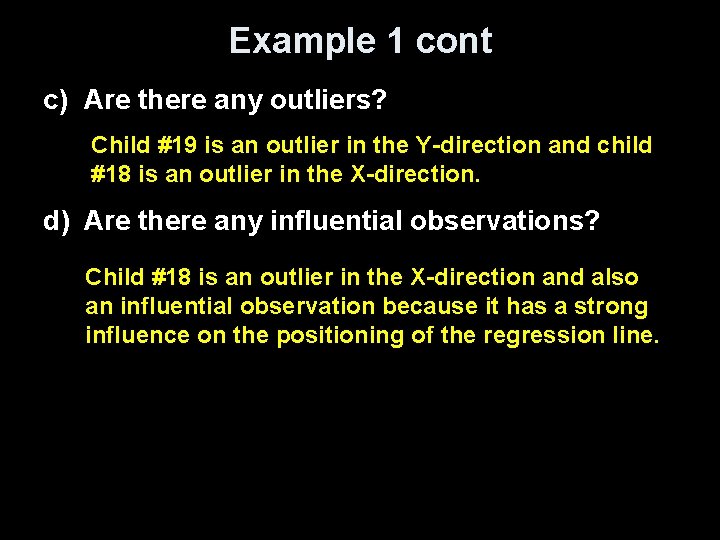 Example 1 cont

c) Are there any outliers?

Child #19 is an outlier in the Y-direction and child #18 is an outlier in the X-direction.

d) Are there any influential observations?

Child #18 is an outlier in the X-direction and also an influential observation because it has a strong influence on the positioning of the regression line.